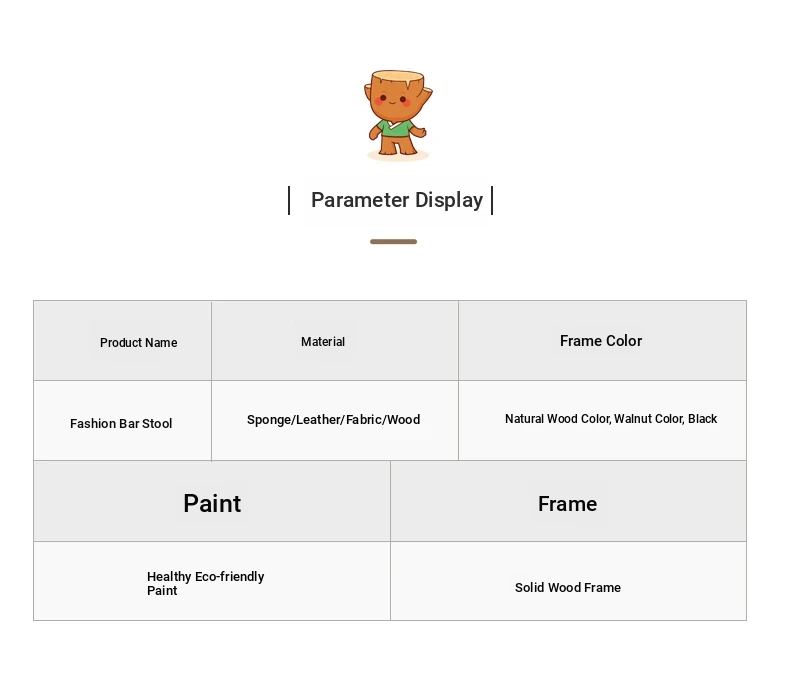 Parameter Display

| Product Name | Material | Frame Color |
|---|---|---|
| Fashion Bar Stool | Sponge/Leather/Fabric/Wood | Natural Wood Color, Walnut Color, Black |

| Paint | Frame |
|---|---|
| Healthy Eco-friendly Paint | Solid Wood Frame |